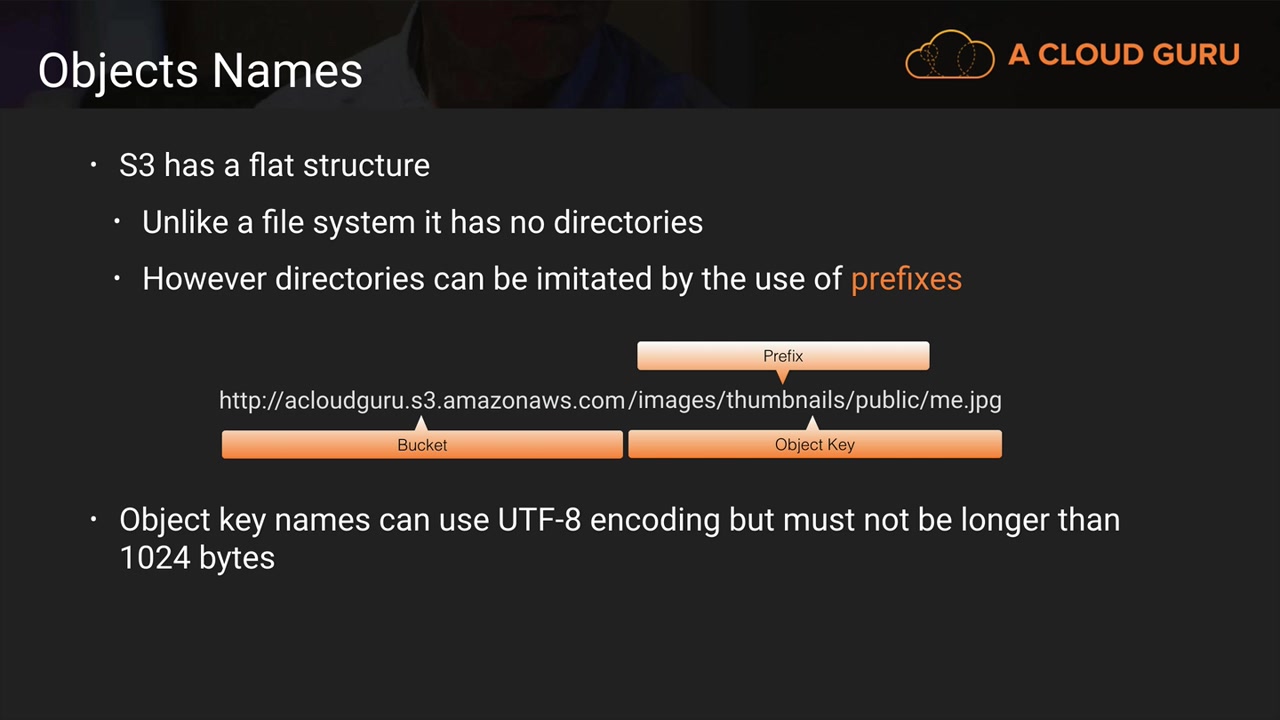 Objects Names

A CLOUD GURU

• S3 has a flat structure

• Unlike a file system it has no directories

• However directories can be imitated by the use of prefixes

Prefix

http://acloudguru.s3.amazonaws.com/images/thumbnails/public/me.jpg

Bucket

Object Key

• Object key names can use UTF-8 encoding but must not be longer than 1024 bytes